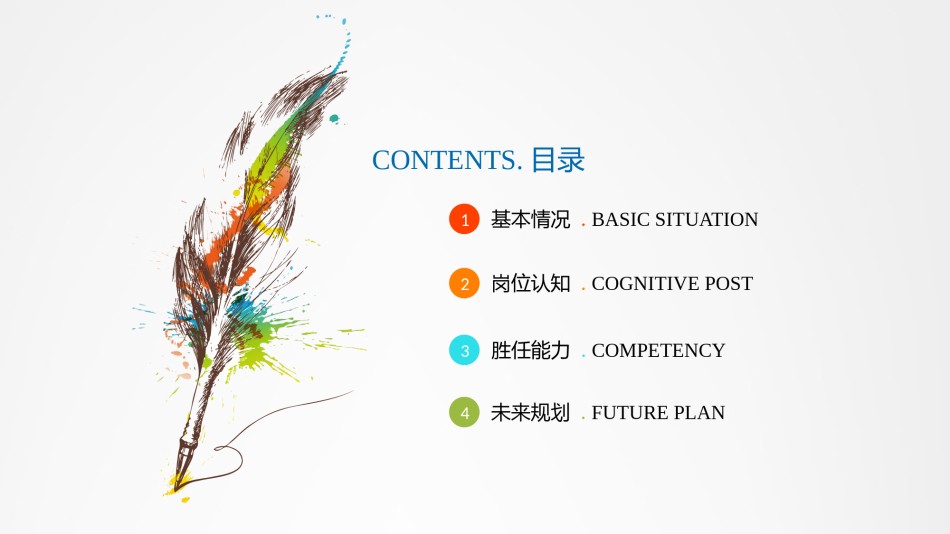 CONTENTS. 目录

1 基本情况 . BASIC SITUATION

2 岗位认知 . COGNITIVE POST

3 胜任能力 . COMPETENCY

4 未来规划 . FUTURE PLAN